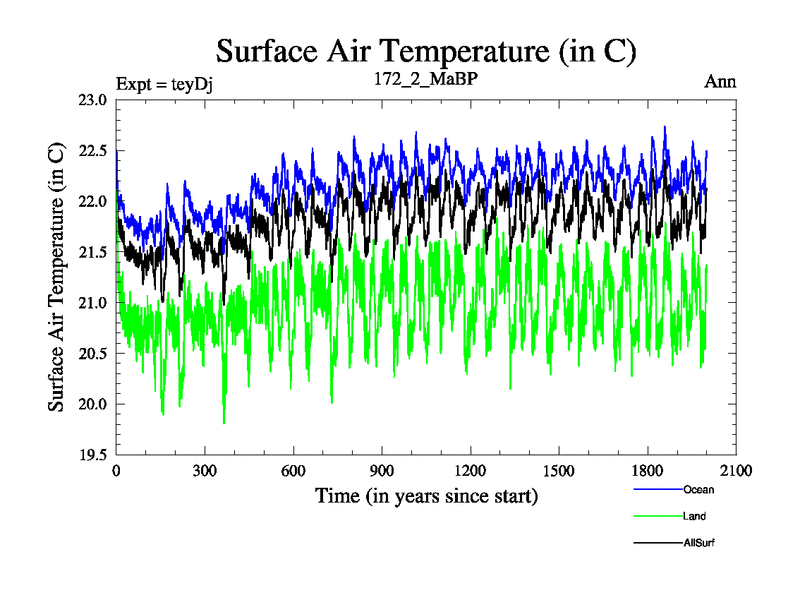 Surface Air Temperature (in C)

Expt = teyDj

172_2_MaBP

Ann

Surface Air Temperature (in C)

23.0
22.5
22.0
21.5
21.0
20.5
20.0
19.5

0
300
600
900
1200
1500
1800
2100

Time (in years since start)

Ocean
Land
AllSurf